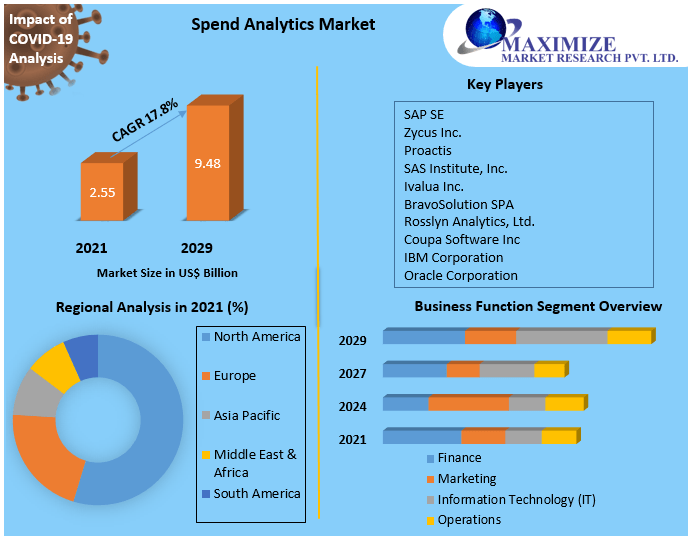 Impact of COVID-19 Analysis

Spend Analytics Market

MAXIMIZE
MARKET RESEARCH PVT. LTD.

CAGR 17.8%

2.55

9.48

2021

2029

Market Size in US$ Billion

Key Players

SAP SE
Zycus Inc.
Proactis
SAS Institute, Inc.
Ivalua Inc.
BravoSolution SPA
Rosslyn Analytics, Ltd.
Coupa Software Inc
IBM Corporation
Oracle Corporation

Regional Analysis in 2021 (%)

North America
Europe
Asia Pacific
Middle East & Africa
South America

Business Function Segment Overview

2029
2027
2024
2021

Finance
Marketing
Information Technology (IT)
Operations